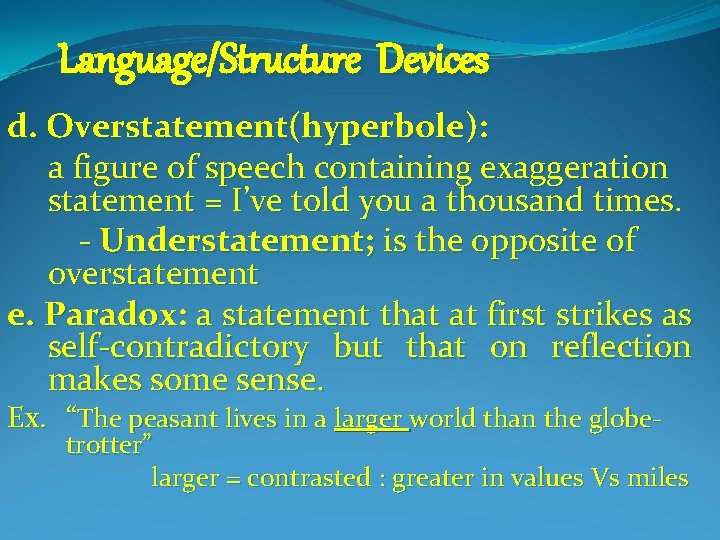 Language/Structure Devices

d. Overstatement(hyperbole):
a figure of speech containing exaggeration statement = I've told you a thousand times.
- Understatement; is the opposite of overstatement

e. Paradox: a statement that at first strikes as self-contradictory but that on reflection makes some sense.

Ex. "The peasant lives in a larger world than the globe-trotter"
larger = contrasted : greater in values Vs miles